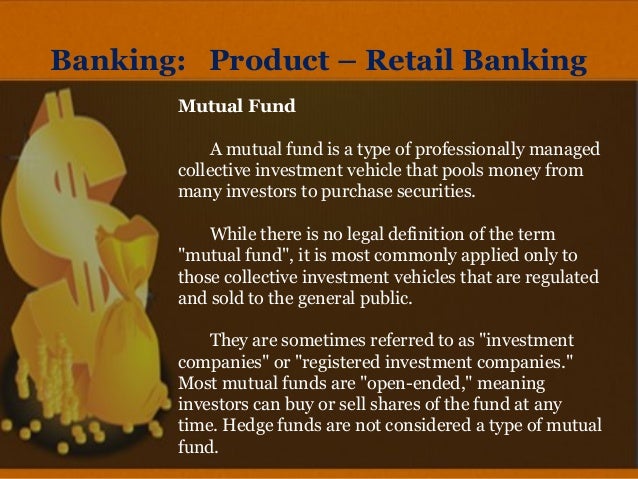 Banking: Product – Retail Banking

Mutual Fund

A mutual fund is a type of professionally managed collective investment vehicle that pools money from many investors to purchase securities.

While there is no legal definition of the term "mutual fund", it is most commonly applied only to those collective investment vehicles that are regulated and sold to the general public.

They are sometimes referred to as "investment companies" or "registered investment companies." Most mutual funds are "open-ended," meaning investors can buy or sell shares of the fund at any time. Hedge funds are not considered a type of mutual fund.